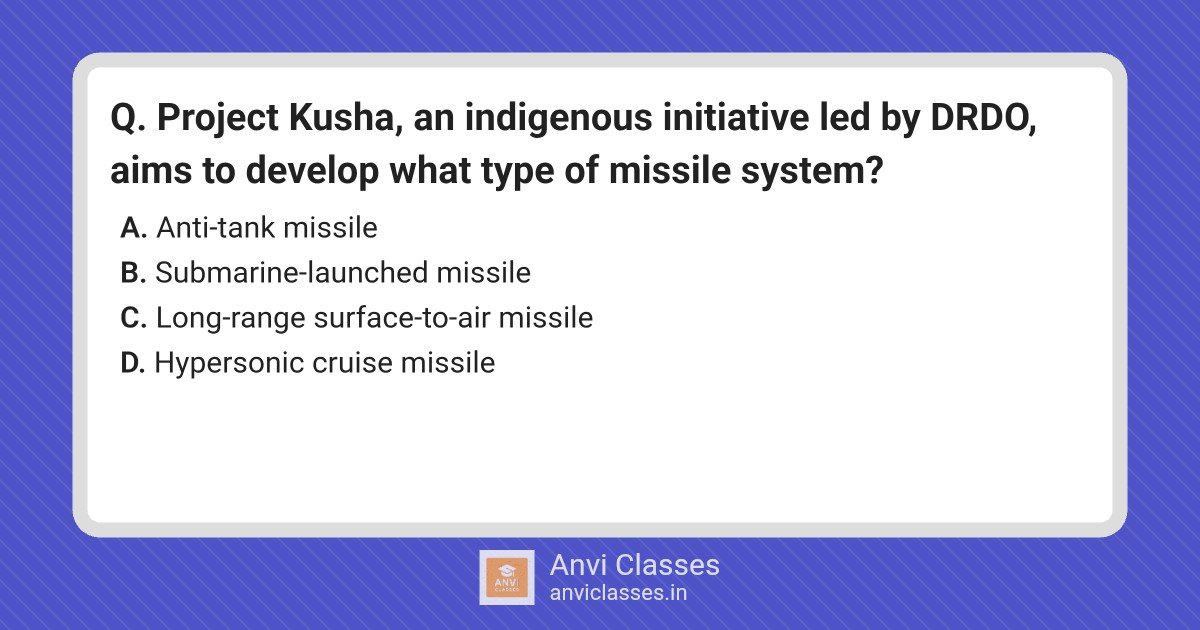 Q. Project Kusha, an indigenous initiative led by DRDO, aims to develop what type of missile system?

A. Anti-tank missile
B. Submarine-launched missile
C. Long-range surface-to-air missile
D. Hypersonic cruise missile

ANVI CLASSES
Anvi Classes
anviclasses.in